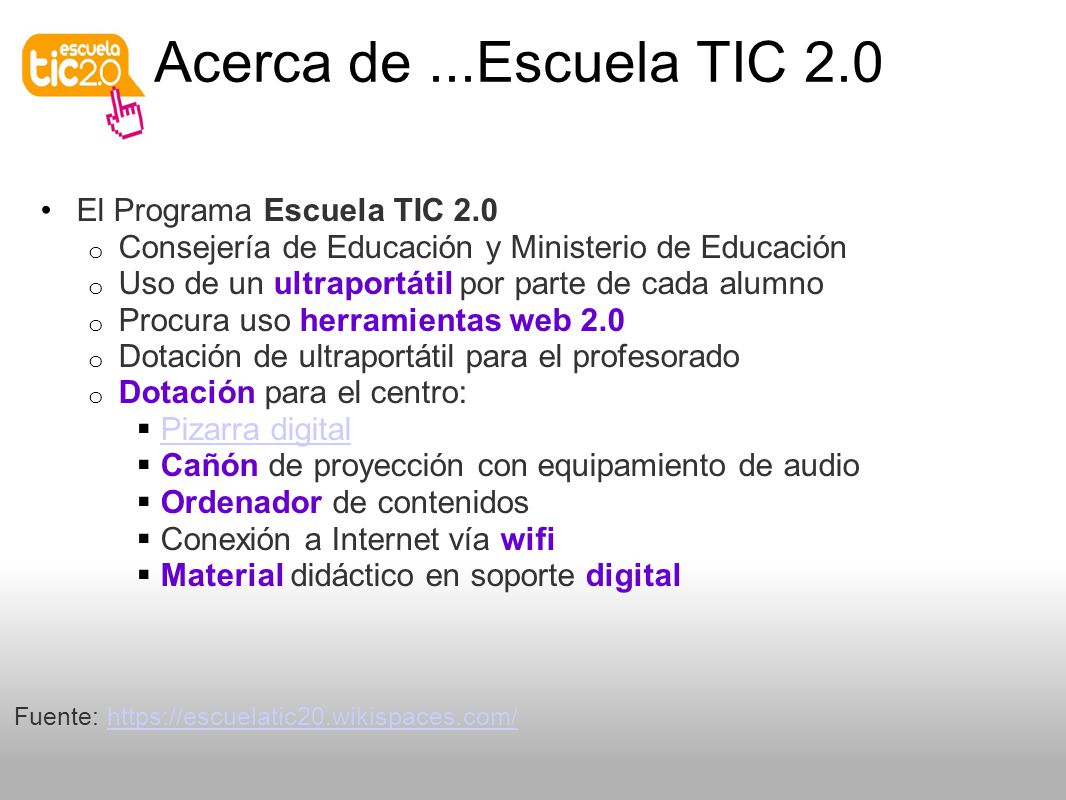 escuela tic2.0

Acerca de ...Escuela TIC 2.0

• El Programa Escuela TIC 2.0
  o Consejería de Educación y Ministerio de Educación
  o Uso de un ultraportátil por parte de cada alumno
  o Procura uso herramientas web 2.0
  o Dotación de ultraportátil para el profesorado
  o Dotación para el centro:
    ▪ Pizarra digital
    ▪ Cañón de proyección con equipamiento de audio
    ▪ Ordenador de contenidos
    ▪ Conexión a Internet vía wifi
    ▪ Material didáctico en soporte digital

Fuente: https://escuelatic20.wikispaces.com/